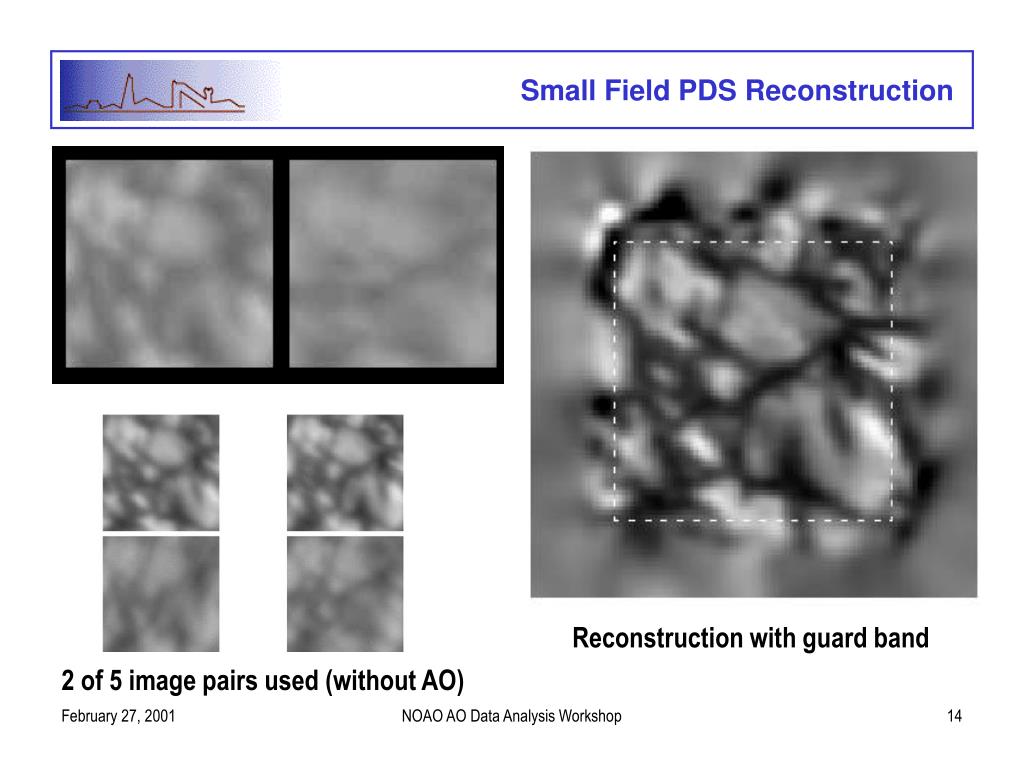 Small Field PDS Reconstruction

Reconstruction with guard band

2 of 5 image pairs used (without AO)

February 27, 2001

NOAO AO Data Analysis Workshop

14